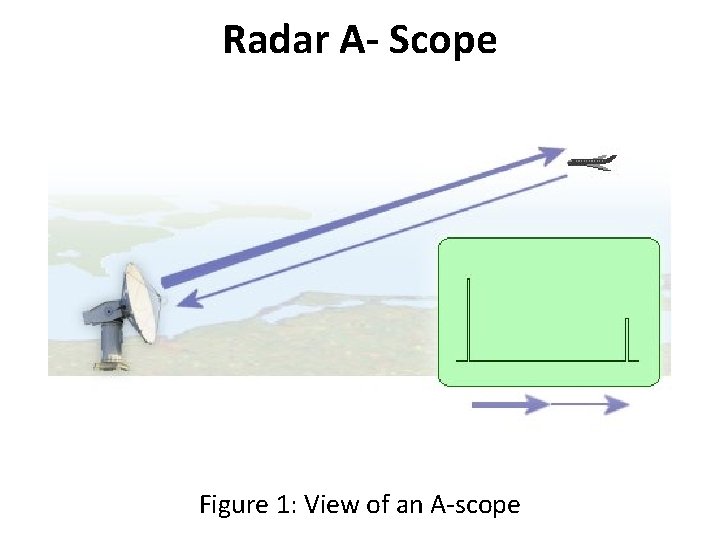 Radar A- Scope

Figure 1: View of an A-scope